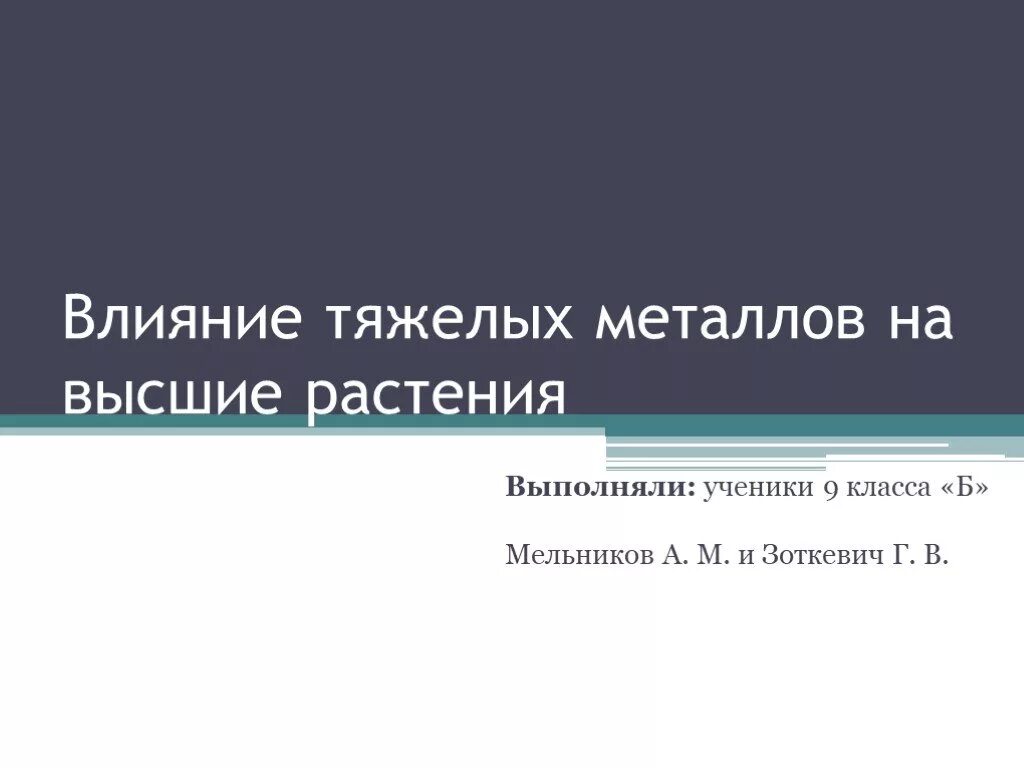 Влияние тяжелых металлов на высшие растения

Выполняли: ученики 9 класса «Б»

Мельников А. М. и Зоткевич Г. В.